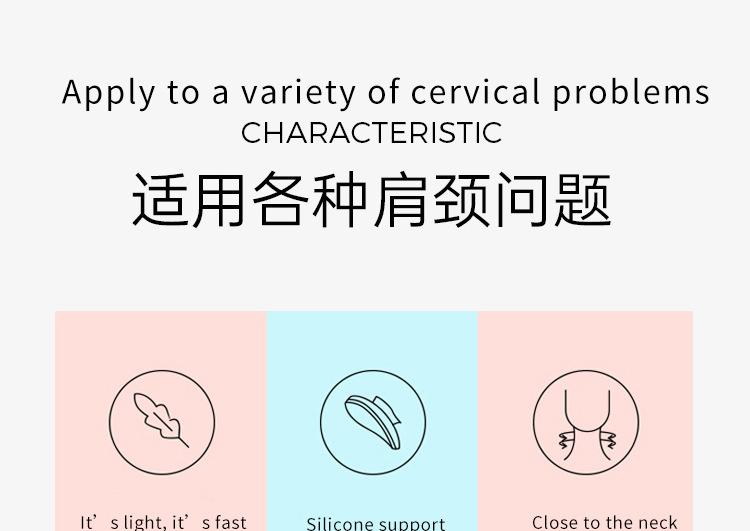 Apply to a variety of cervical problems
CHARACTERISTIC
适用各种肩颈问题

It’s light, it’s fast

Silicone support

Close to the neck